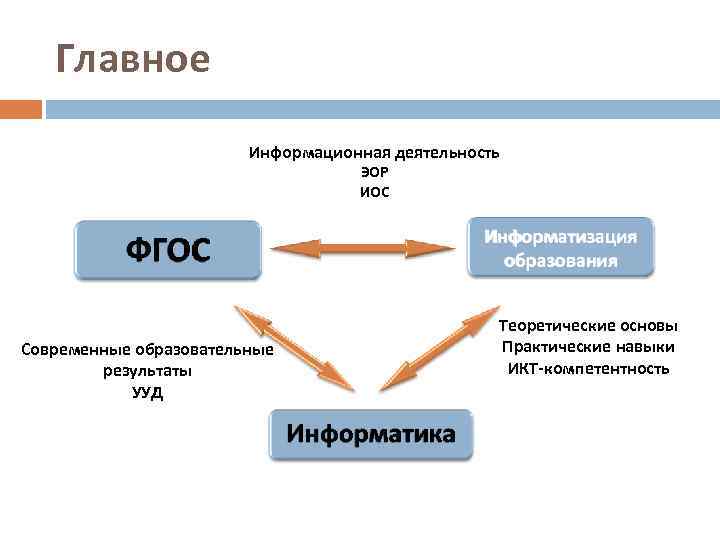 Главное

Информационная деятельность
ЭОР
ИОС

ФГОС

Информатизация образования

Современные образовательные результаты
УУД

Теоретические основы
Практические навыки
ИКТ-компетентность

Информатика